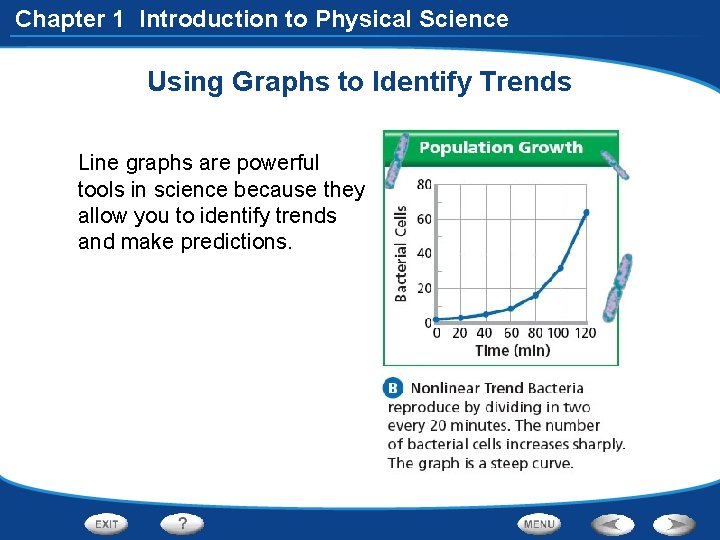 Chapter 1 Introduction to Physical Science

Using Graphs to Identify Trends

Line graphs are powerful tools in science because they allow you to identify trends and make predictions.

Population Growth

Bacterial Cells

80
60
40
20
0

0 20 40 60 80 100 120
Time (min)

B Nonlinear Trend Bacteria reproduce by dividing in two every 20 minutes. The number of bacterial cells increases sharply. The graph is a steep curve.

EXIT
?
MENU